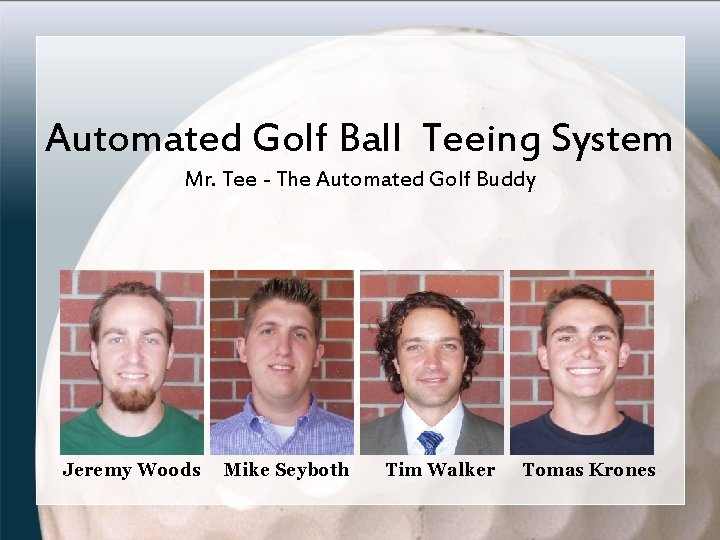 Automated Golf Ball  Teeing System

Mr. Tee - The Automated Golf Buddy

Jeremy Woods   Mike Seyboth   Tim Walker   Tomas Krones